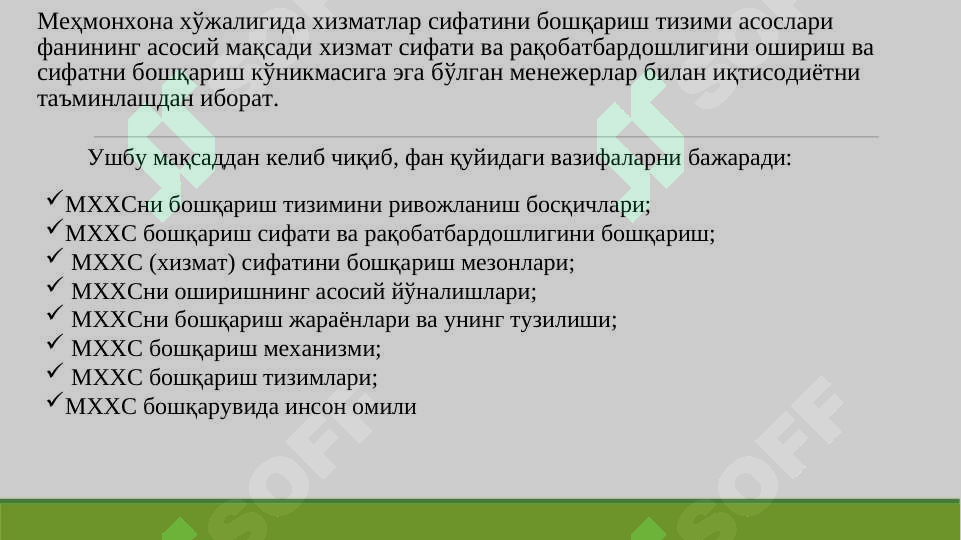 Меҳмонхона хўжалигида хизматлар сифатини бошқариш тизими асослари фанининг асосий мақсади хизмат сифати ва рақобатбардошлигини ошириш ва сифатни бошқариш кўникмасига эга бўлган менежерлар билан иқтисодиётни таъминлашдан иборат.

Ушбу мақсаддан келиб чиқиб, фан қуйидаги вазифаларни бажаради:

✓МХХСни бошқариш тизимини ривожланиш босқичлари;
✓МХХС бошқариш сифати ва рақобатбардошлигини бошқариш;
✓ МХХС (хизмат) сифатини бошқариш мезонлари;
✓ МХХСни оширишнинг асосий йўналишлари;
✓ МХХСни бошқариш жараёнлари ва унинг тузилиши;
✓ МХХС бошқариш механизми;
✓ МХХС бошқариш тизимлари;
✓МХХС бошқарувида инсон омили

SOFF SOFF